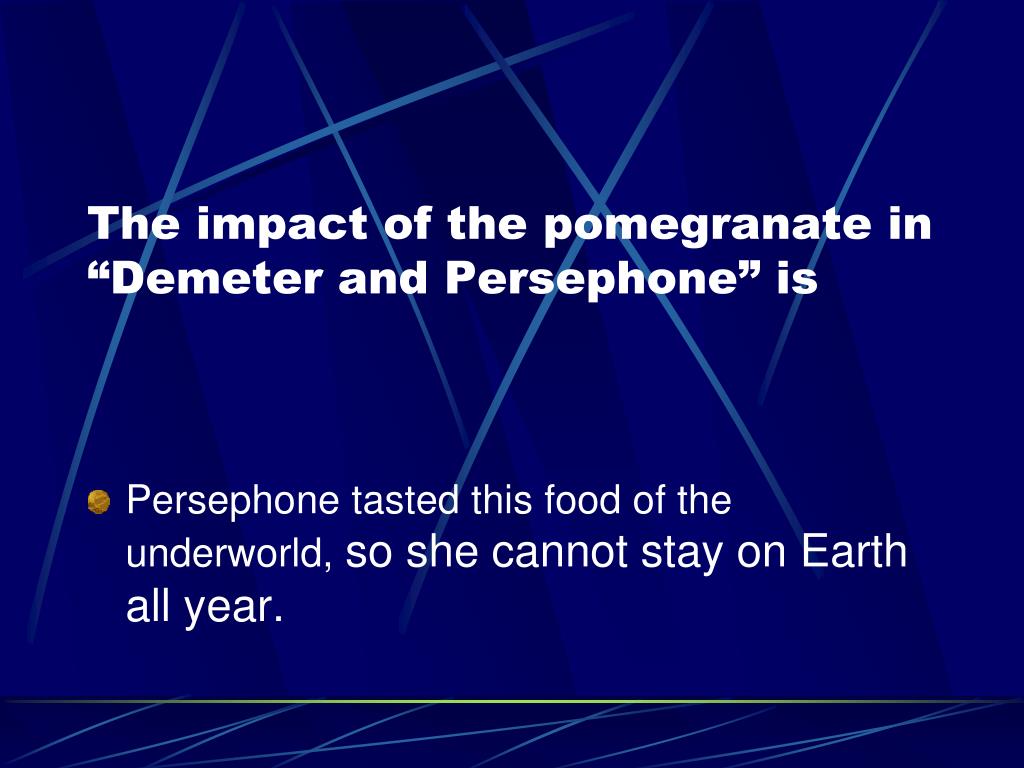 The impact of the pomegranate in “Demeter and Persephone” is

Persephone tasted this food of the underworld, so she cannot stay on Earth all year.